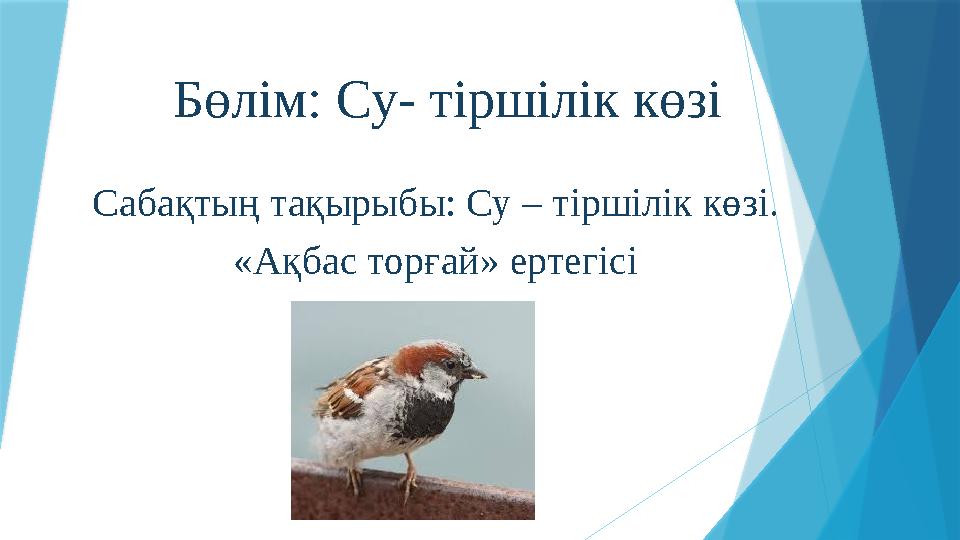 Бөлім: Су- тіршілік көзі

Сабақтың тақырыбы: Су – тіршілік көзі.

«Ақбас торғай» ертегісі